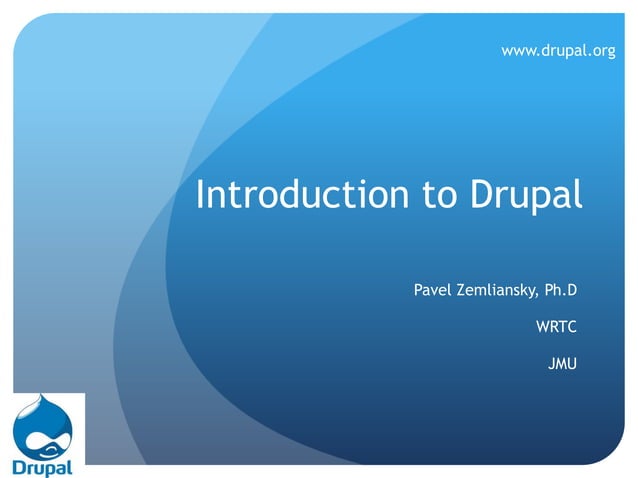 www.drupal.org

Introduction to Drupal

Pavel Zemliansky, Ph.D

WRTC

JMU

Drupal